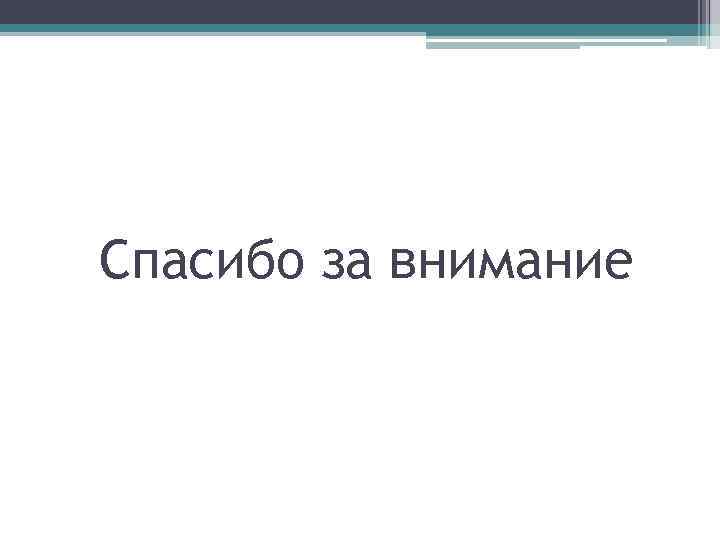 Спасибо за внимание